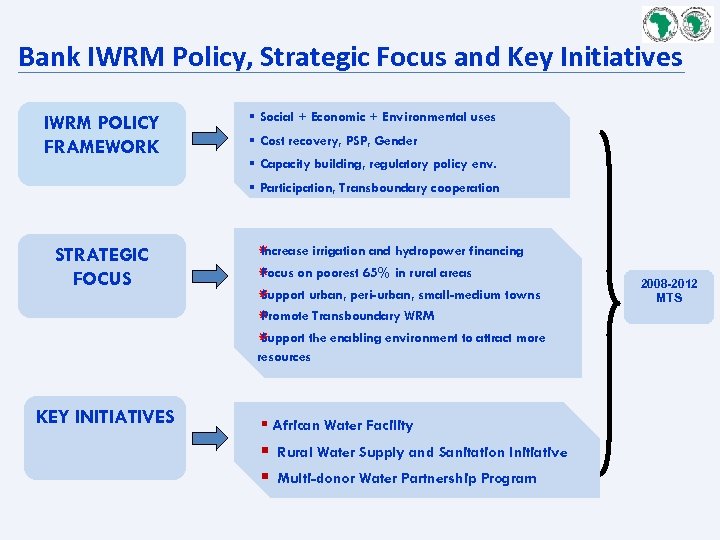 Bank IWRM Policy, Strategic Focus and Key Initiatives

IWRM POLICY FRAMEWORK

▪ Social + Economic + Environmental uses
▪ Cost recovery, PSP, Gender
▪ Capacity building, regulatory policy env.
▪ Participation, Transboundary cooperation

STRATEGIC FOCUS

Increase irrigation and hydropower financing
Focus on poorest 65% in rural areas
Support urban, peri-urban, small-medium towns
Promote Transboundary WRM
Support the enabling environment to attract more resources

KEY INITIATIVES

▪ African Water Facility
▪ Rural Water Supply and Sanitation Initiative
▪ Multi-donor Water Partnership Program

2008-2012 MTS